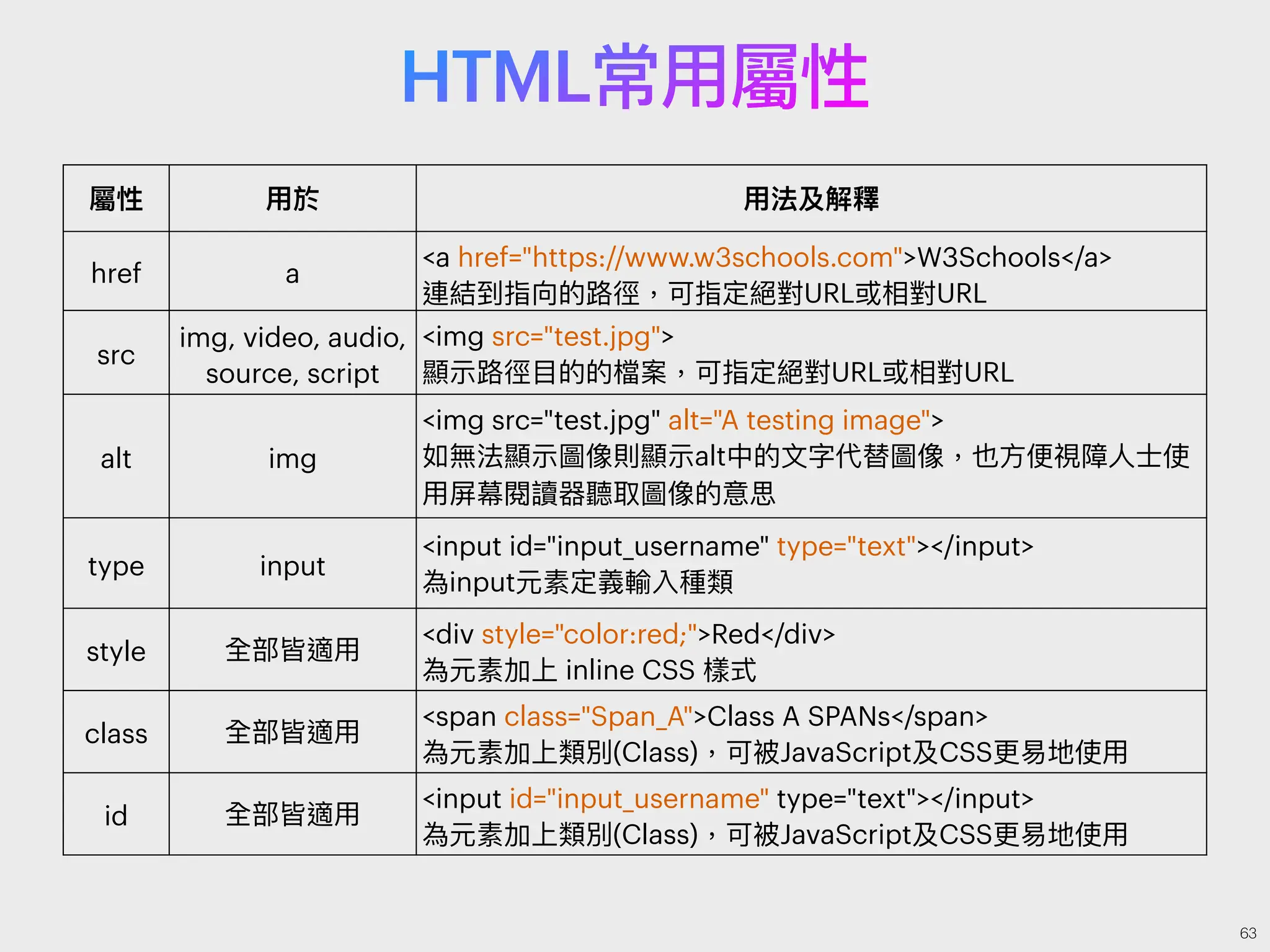 HTML常用屬性

| 屬性 | 用於 | 用法及解釋 |
|---|---|---|
| href | a | <a href="https://www.w3schools.com">W3Schools</a> 連結到指向的路徑，可指定絕對URL或相對URL |
| src | img, video, audio, source, script | <img src="test.jpg"> 顯示路徑目的的檔案，可指定絕對URL或相對URL |
| alt | img | <img src="test.jpg" alt="A testing image"> 如無法顯示圖像則顯示alt中的文字代替圖像，也方便視障人士使用屏幕閱讀器聽取圖像的意思 |
| type | input | <input id="input_username" type="text"></input> 為input元素定義輸入種類 |
| style | 全部皆適用 | <div style="color:red;">Red</div> 為元素加上 inline CSS 樣式 |
| class | 全部皆適用 | <span class="Span_A">Class A SPANs</span> 為元素加上類別(Class)，可被JavaScript及CSS更易地使用 |
| id | 全部皆適用 | <input id="input_username" type="text"></input> 為元素加上類別(Class)，可被JavaScript及CSS更易地使用 |

63